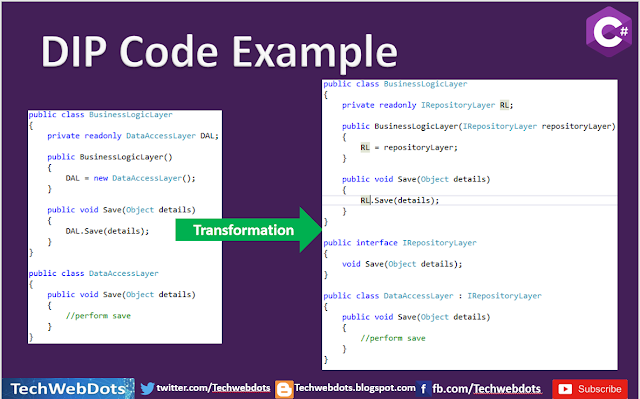 DIP Code Example

C#

public class BusinessLogicLayer
{
    private readonly DataAccessLayer DAL;

    public BusinessLogicLayer()
    {
        DAL = new DataAccessLayer();
    }

    public void Save(Object details)
    {
        DAL.Save(details);
    }
}

public class DataAccessLayer
{
    public void Save(Object details)
    {
        //perform save
    }
}

Transformation

public class BusinessLogicLayer
{
    private readonly IRepositoryLayer RL;

    public BusinessLogicLayer(IRepositoryLayer repositoryLayer)
    {
        RL = repositoryLayer;
    }

    public void Save(Object details)
    {
        RL.Save(details);
    }
}

public interface IRepositoryLayer
{
    void Save(Object details);
}

public class DataAccessLayer : IRepositoryLayer
{
    public void Save(Object details)
    {
        //perform save
    }
}

TechWebDots twitter.com/Techwebdots Techwebdots.blogspot.com fb.com/Techwebdots Subscribe